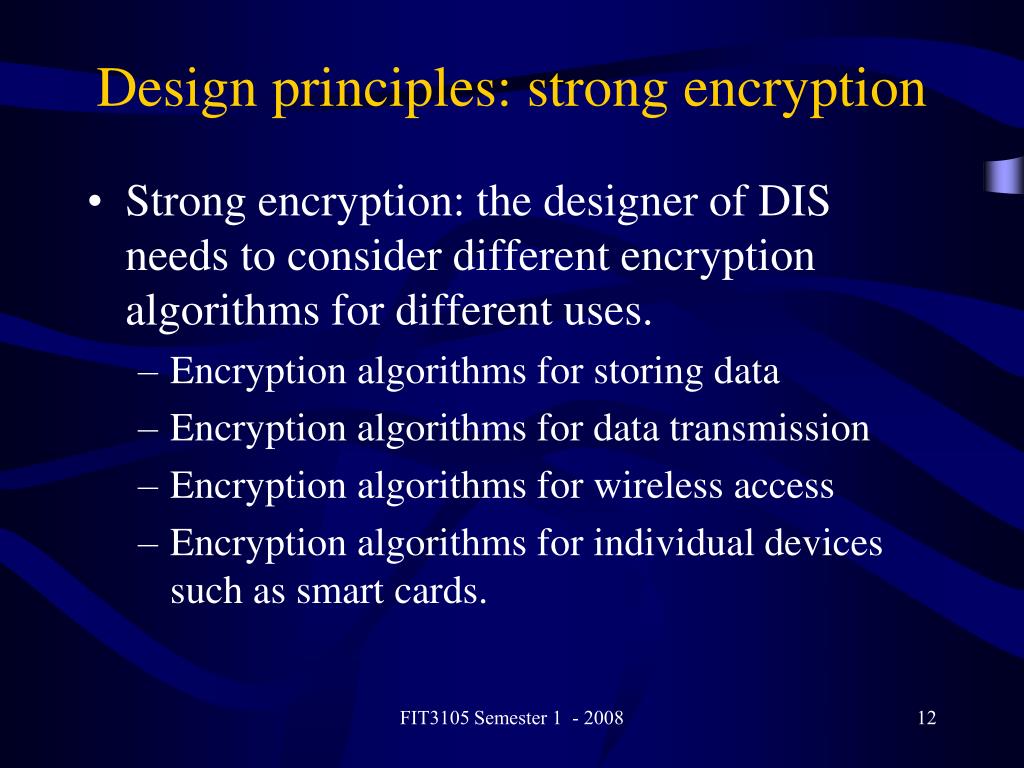 Design principles: strong encryption

• Strong encryption: the designer of DIS needs to consider different encryption algorithms for different uses.
– Encryption algorithms for storing data
– Encryption algorithms for data transmission
– Encryption algorithms for wireless access
– Encryption algorithms for individual devices such as smart cards.

FIT3105 Semester 1 - 2008

12